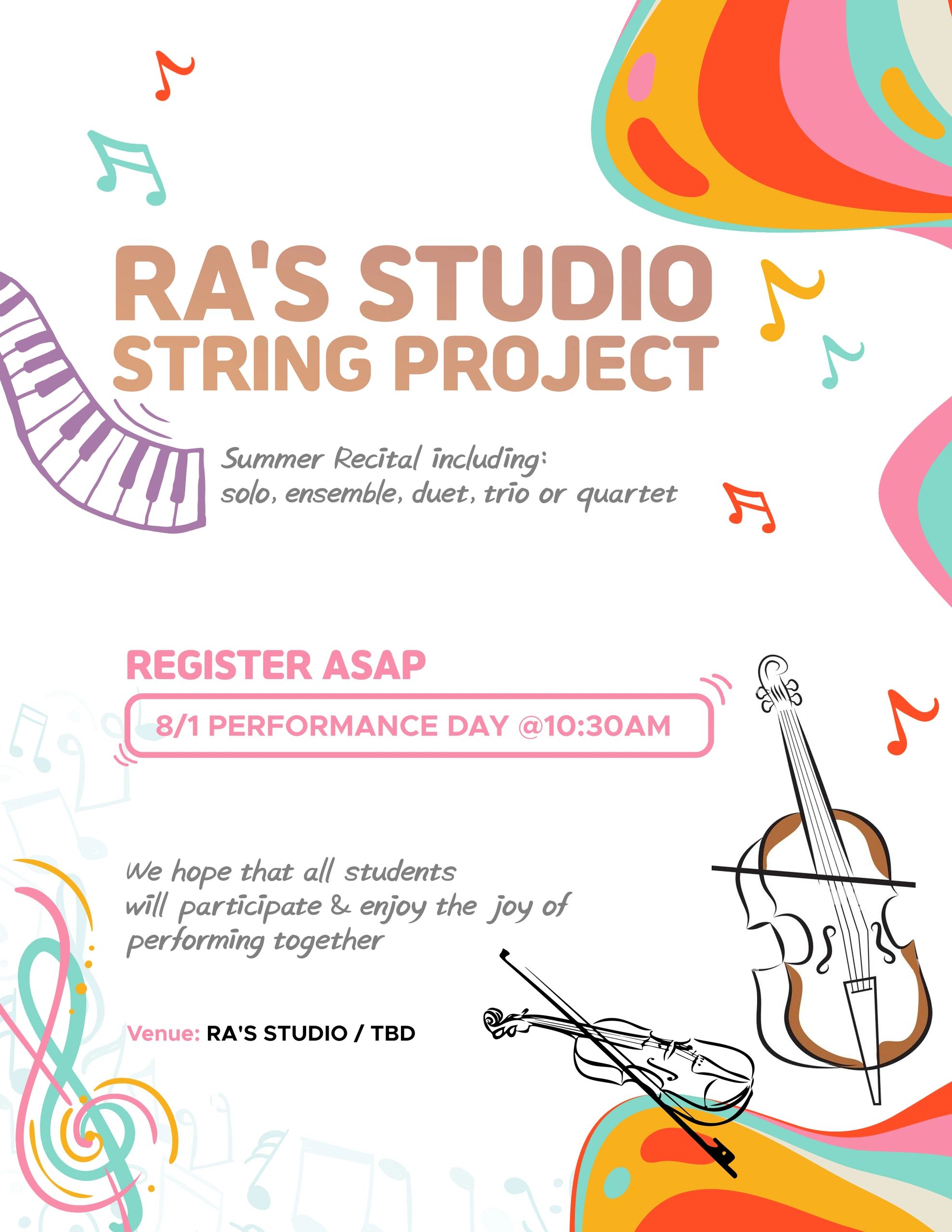 RA'S STUDIO
STRING PROJECT

Summer Recital including:
solo, ensemble, duet, trio or quartet

REGISTER ASAP

8/1 PERFORMANCE DAY @10:30AM

We hope that all students will participate & enjoy the joy of performing together

Venue: RA'S STUDIO / TBD